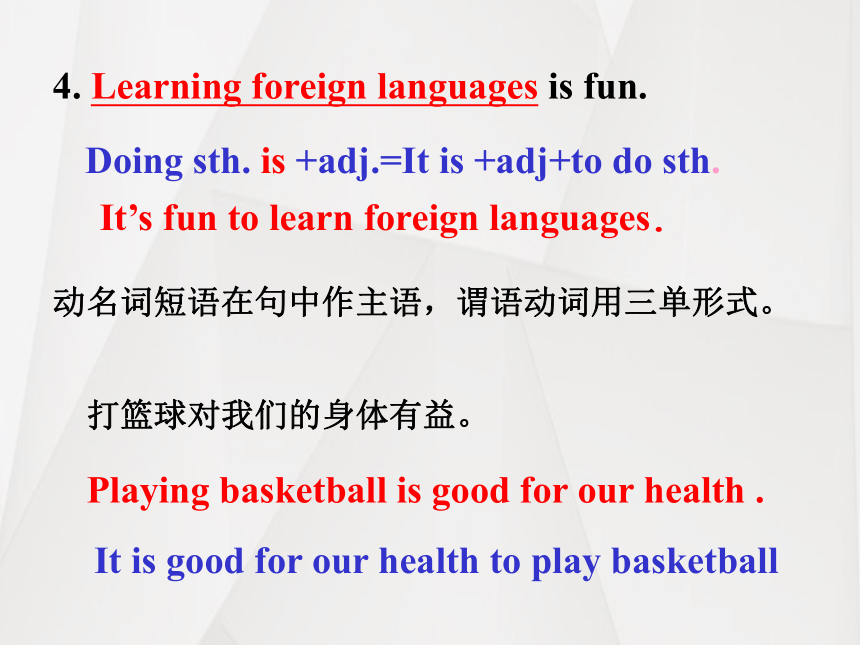 4. Learning foreign languages is fun.

Doing sth. is +adj.=It is +adj+to do sth.

It’s fun to learn foreign languages.

动名词短语在句中作主语，谓语动词用三单形式。

打篮球对我们的身体有益。

Playing basketball is good for our health .

It is good for our health to play basketball